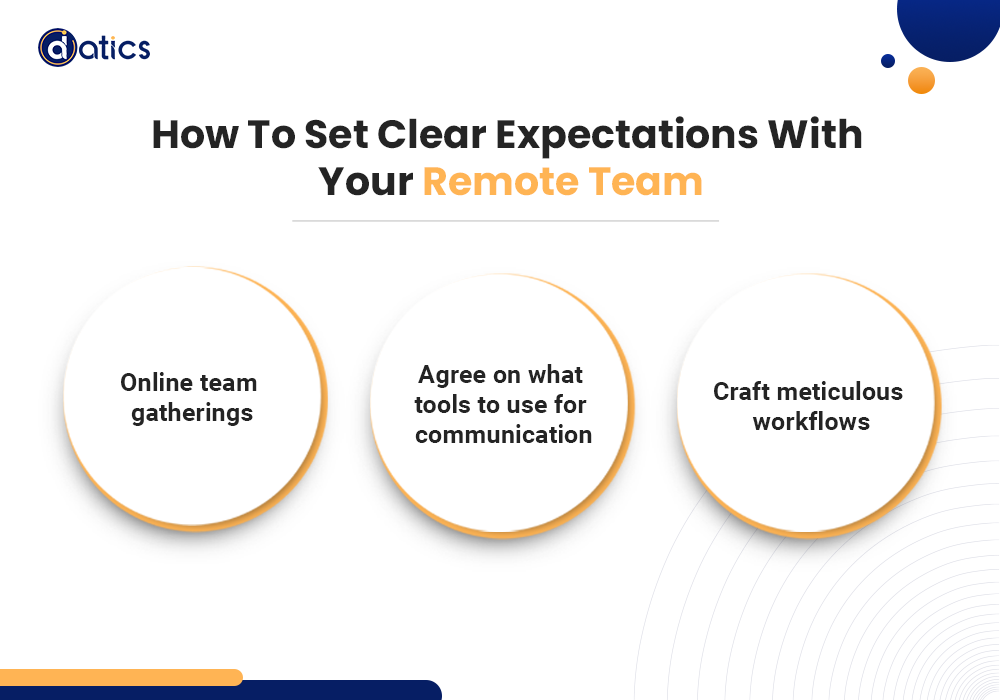 datics

How To Set Clear Expectations With Your Remote Team

Online team gatherings

Agree on what tools to use for communication

Craft meticulous workflows